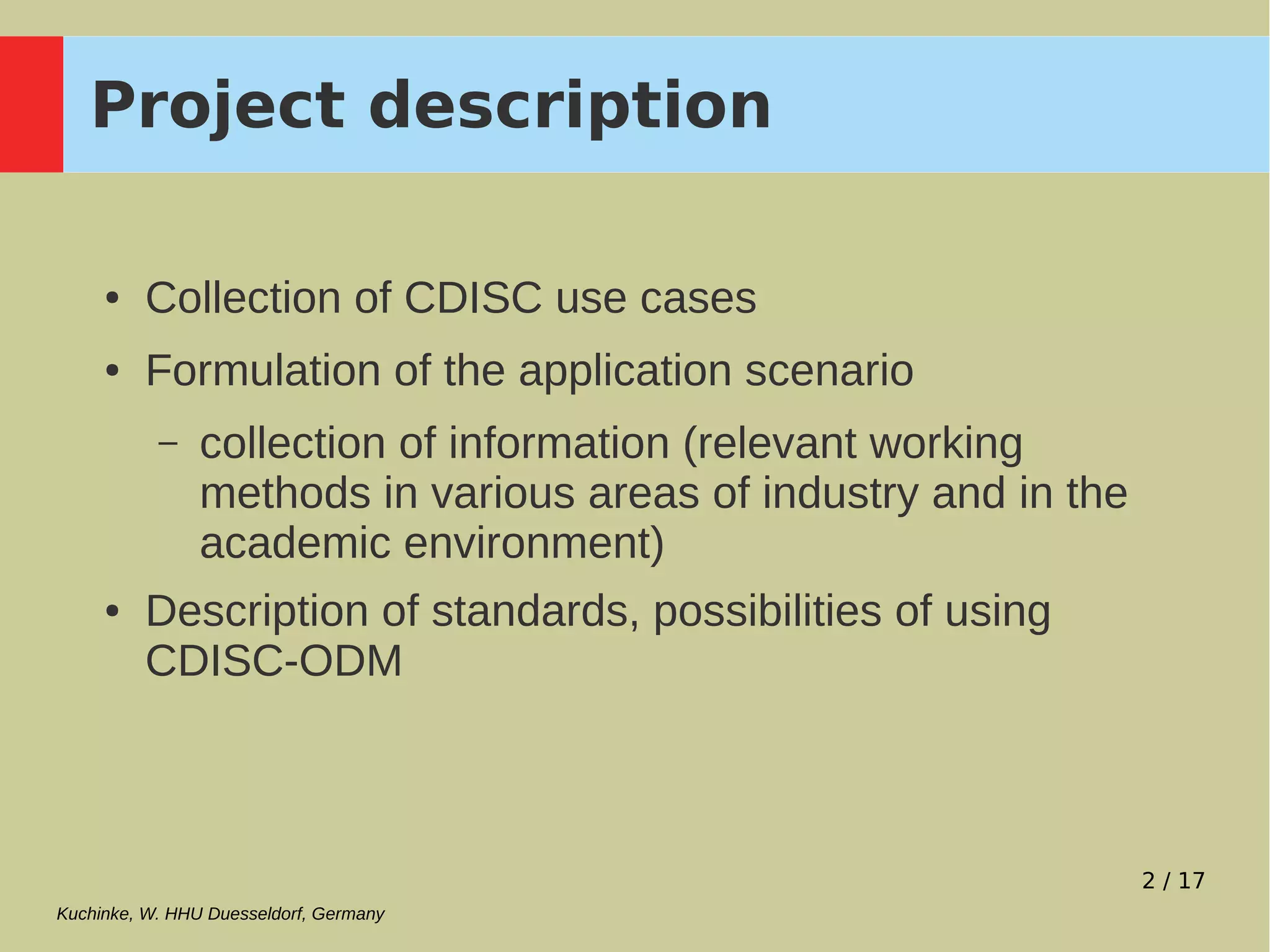 Project description

• Collection of CDISC use cases

• Formulation of the application scenario

– collection of information (relevant working methods in various areas of industry and in the academic environment)

• Description of standards, possibilities of using CDISC-ODM

2 / 17

Kuchinke, W. HHU Duesseldorf, Germany